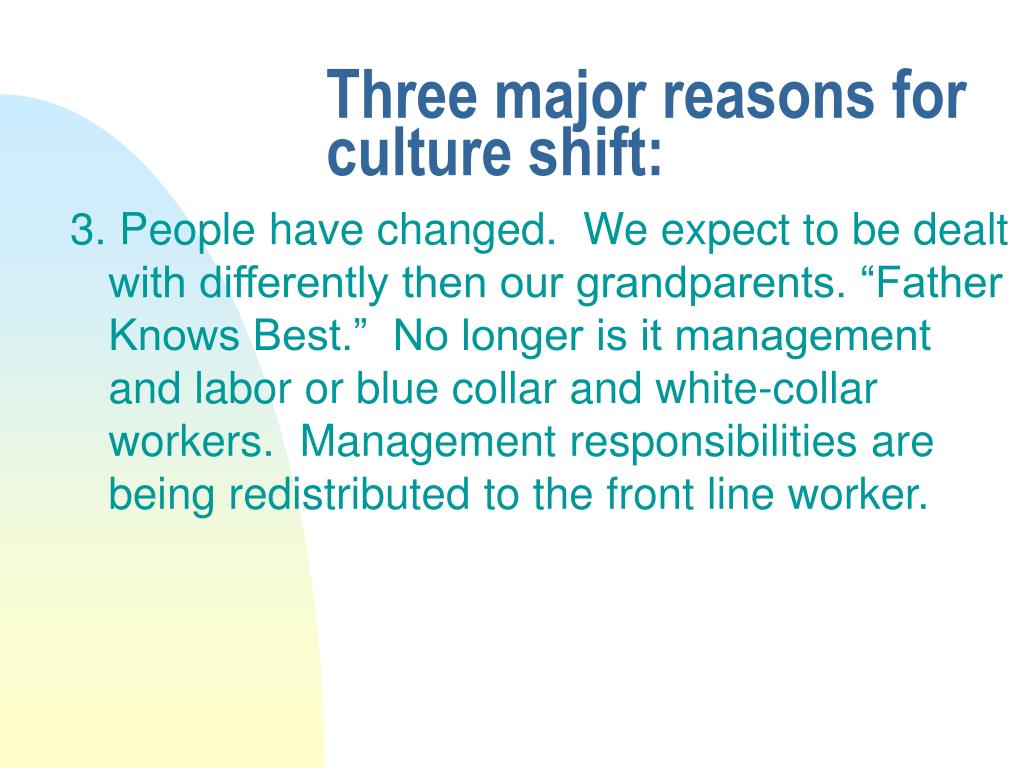 Three major reasons for culture shift:

3. People have changed. We expect to be dealt with differently then our grandparents. “Father Knows Best.” No longer is it management and labor or blue collar and white-collar workers. Management responsibilities are being redistributed to the front line worker.